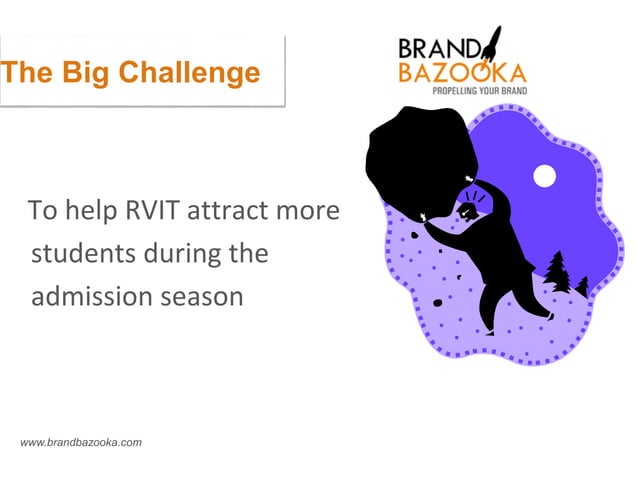 The Big Challenge

BRAND
BAZOOKA
PROPELLING YOUR BRAND

To help RVIT attract more students during the admission season

www.brandbazooka.com